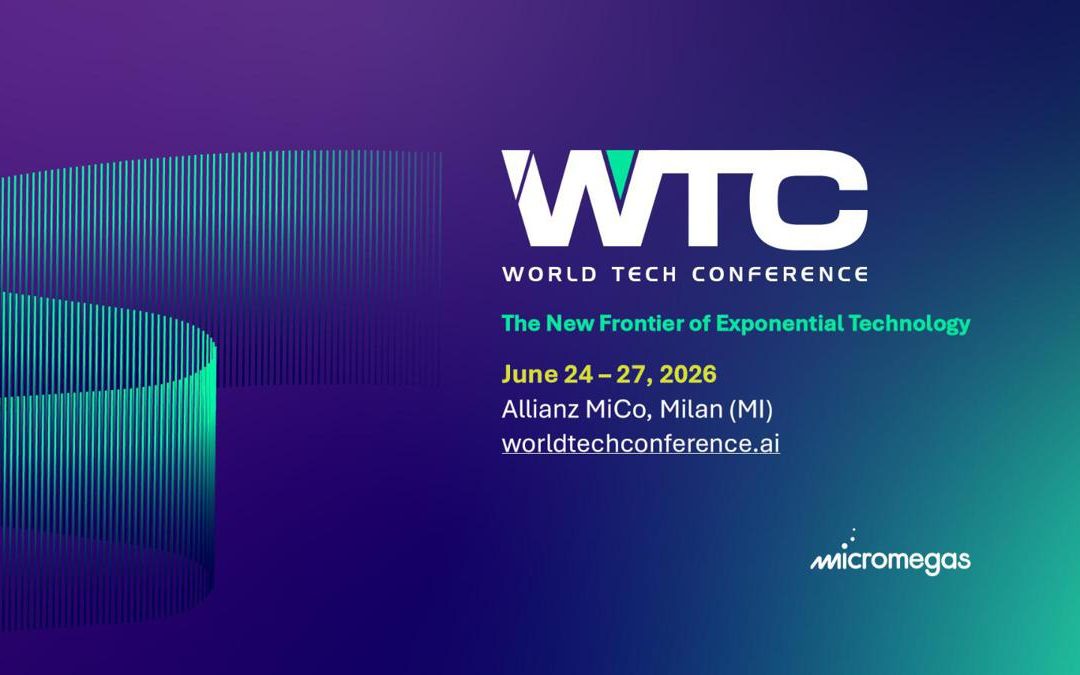 WTC
WORLD TECH CONFERENCE

The New Frontier of Exponential Technology

June 24 – 27, 2026
Allianz MiCo, Milan (MI)
worldtechconference.ai

micromegas